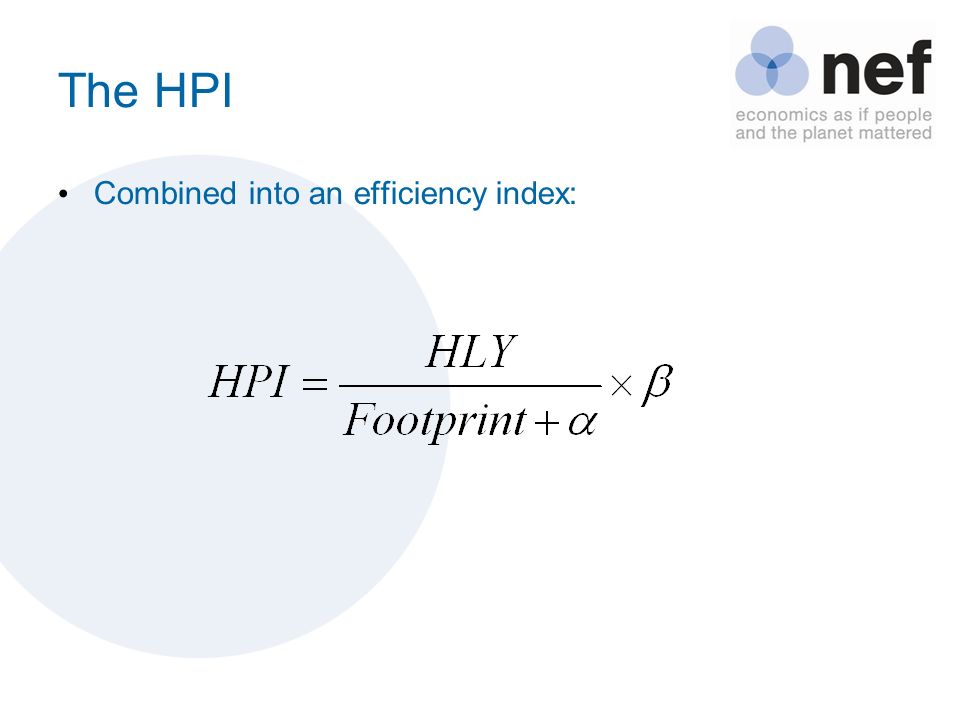 The HPI

nef
economics as if people and the planet mattered

• Combined into an efficiency index:

$HPI = \frac{HLY}{Footprint + \alpha} \times \beta$